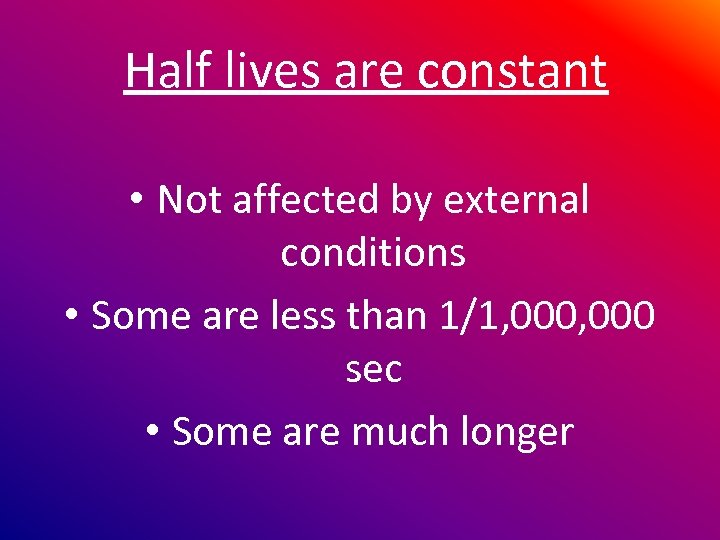 Half lives are constant

• Not affected by external conditions
• Some are less than 1/1,000,000 sec
• Some are much longer